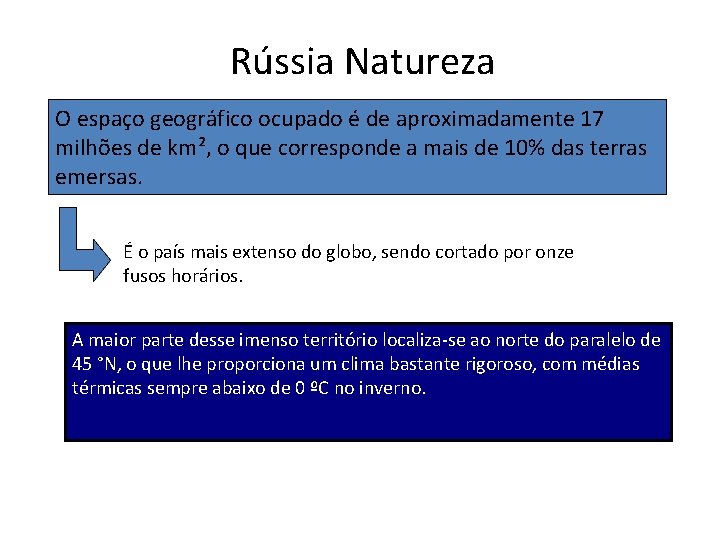 Rússia Natureza

O espaço geográfico ocupado é de aproximadamente 17 milhões de km², o que corresponde a mais de 10% das terras emersas.

É o país mais extenso do globo, sendo cortado por onze fusos horários.

A maior parte desse imenso território localiza-se ao norte do paralelo de 45 °N, o que lhe proporciona um clima bastante rigoroso, com médias térmicas sempre abaixo de 0 ºC no inverno.